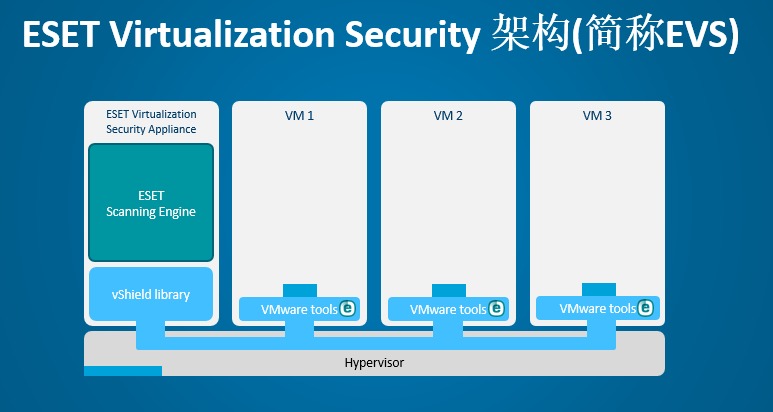 ESET Virtualization Security 架构(简称EVS)

ESET Virtualization Security Appliance

ESET Scanning Engine

vShield library

VM 1

VMware tools

VM 2

VMware tools

VM 3

VMware tools

Hypervisor